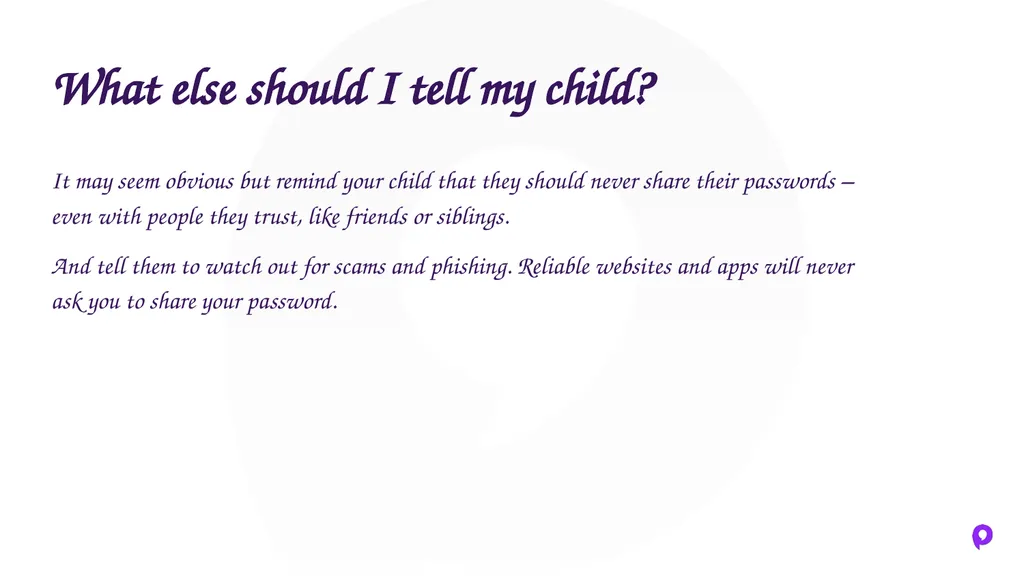 What else should I tell my child?

It may seem obvious but remind your child that they should never share their passwords – even with people they trust, like friends or siblings.

And tell them to watch out for scams and phishing. Reliable websites and apps will never ask you to share your password.